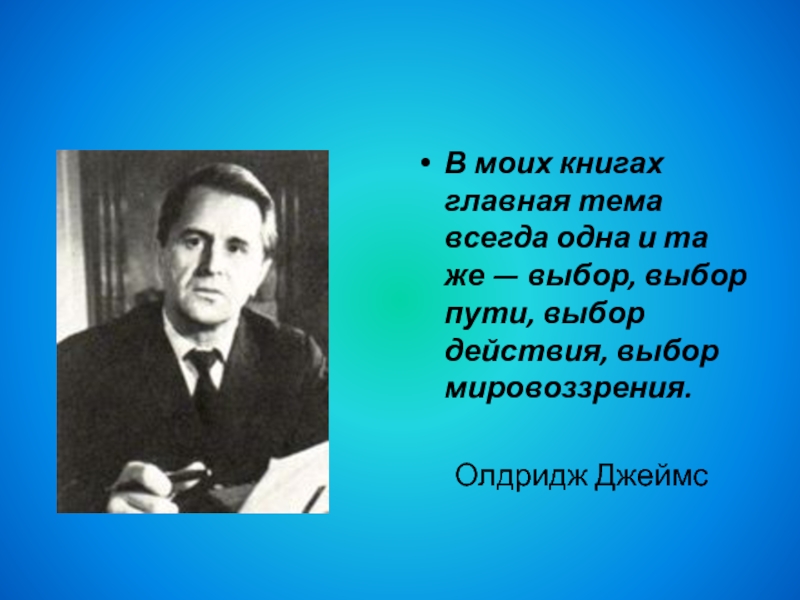 • В моих книгах главная тема всегда одна и та же — выбор, выбор пути, выбор действия, выбор мировоззрения.

Олдридж Джеймс